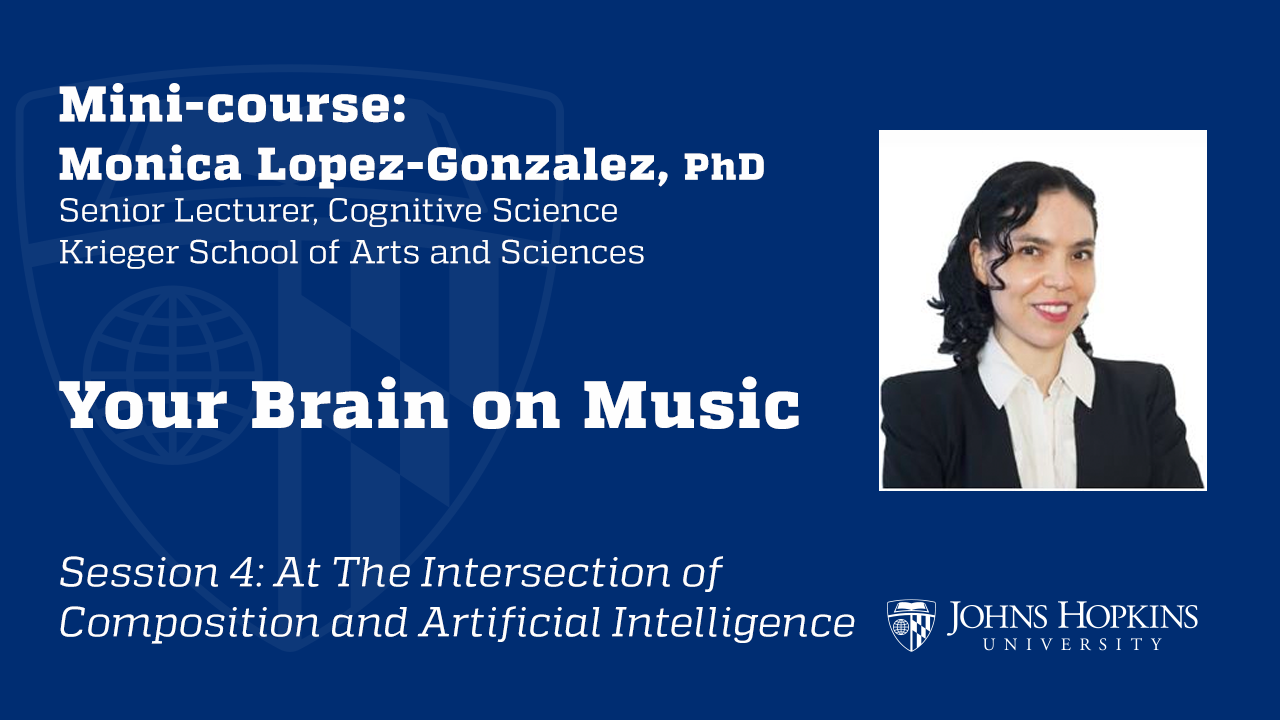 Mini-course:
Monica Lopez-Gonzalez, PhD
Senior Lecturer, Cognitive Science
Krieger School of Arts and Sciences

Your Brain on Music

Session 4: At The Intersection of Composition and Artificial Intelligence

JOHNS HOPKINS
UNIVERSITY